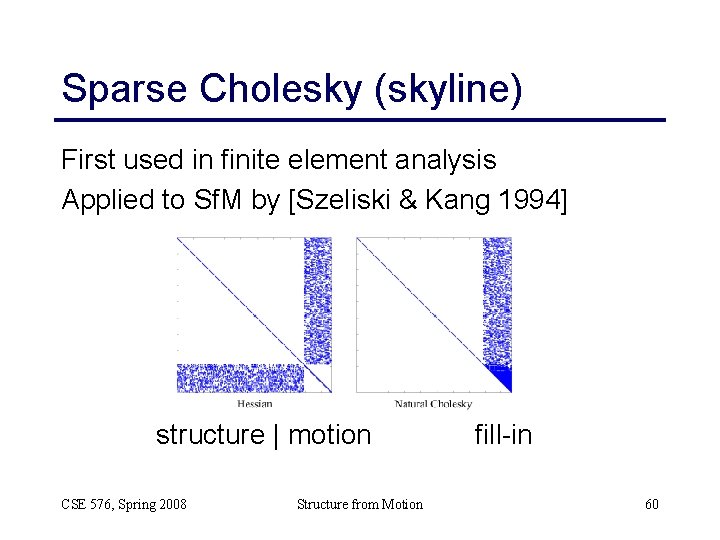 Sparse Cholesky (skyline)

First used in finite element analysis

Applied to SfM by [Szeliski & Kang 1994]

Hessian

Natural Cholesky

structure | motion

fill-in

CSE 576, Spring 2008

Structure from Motion

60